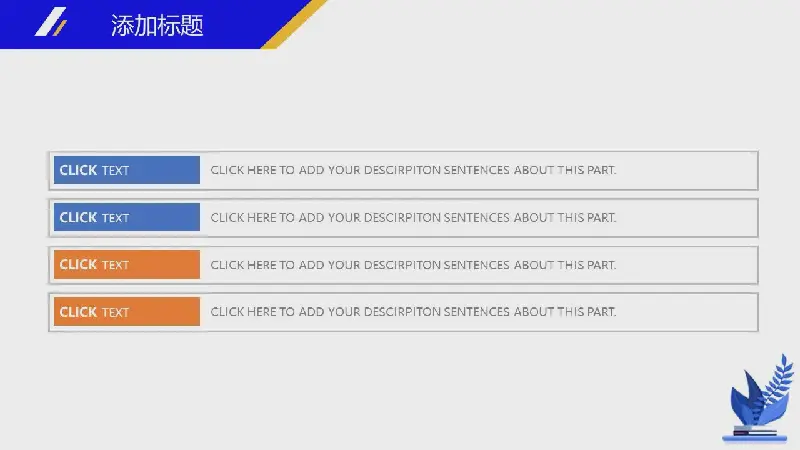 添加标题

CLICK TEXT CLICK HERE TO ADD YOUR DESCIRPITON SENTENCES ABOUT THIS PART.

CLICK TEXT CLICK HERE TO ADD YOUR DESCIRPITON SENTENCES ABOUT THIS PART.

CLICK TEXT CLICK HERE TO ADD YOUR DESCIRPITON SENTENCES ABOUT THIS PART.

CLICK TEXT CLICK HERE TO ADD YOUR DESCIRPITON SENTENCES ABOUT THIS PART.